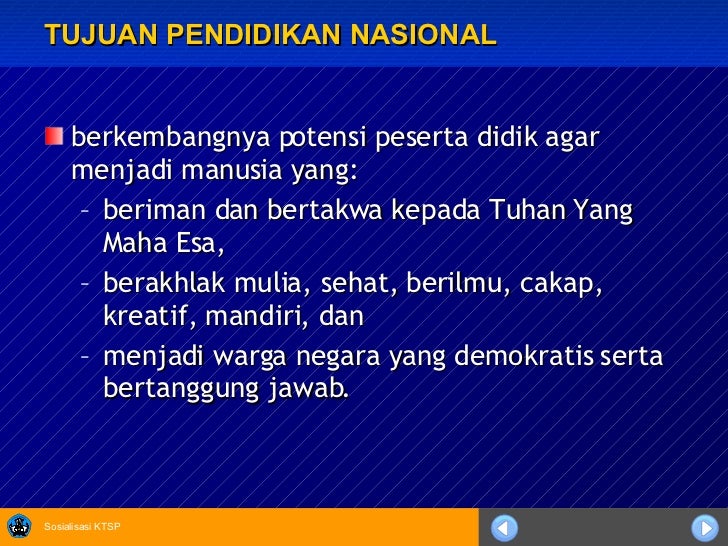 TUJUAN PENDIDIKAN NASIONAL

berkembangnya potensi peserta didik agar menjadi manusia yang:

– beriman dan bertakwa kepada Tuhan Yang Maha Esa,

– berakhlak mulia, sehat, berilmu, cakap, kreatif, mandiri, dan

– menjadi warga negara yang demokratis serta bertanggung jawab.

Sosialisasi KTSP